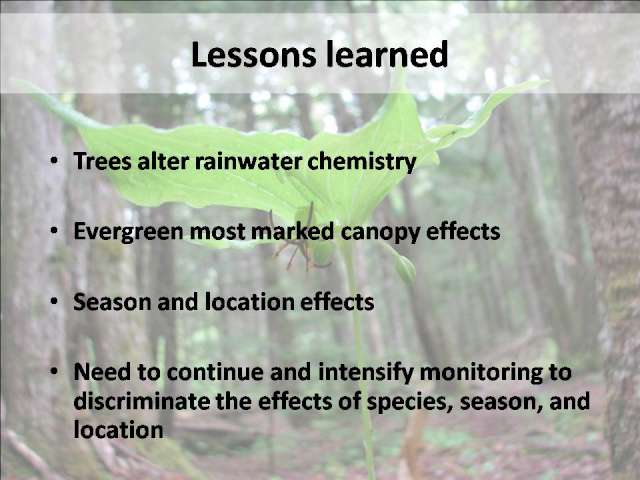 Lessons learned

• Trees alter rainwater chemistry

• Evergreen most marked canopy effects

• Season and location effects

• Need to continue and intensify monitoring to discriminate the effects of species, season, and location